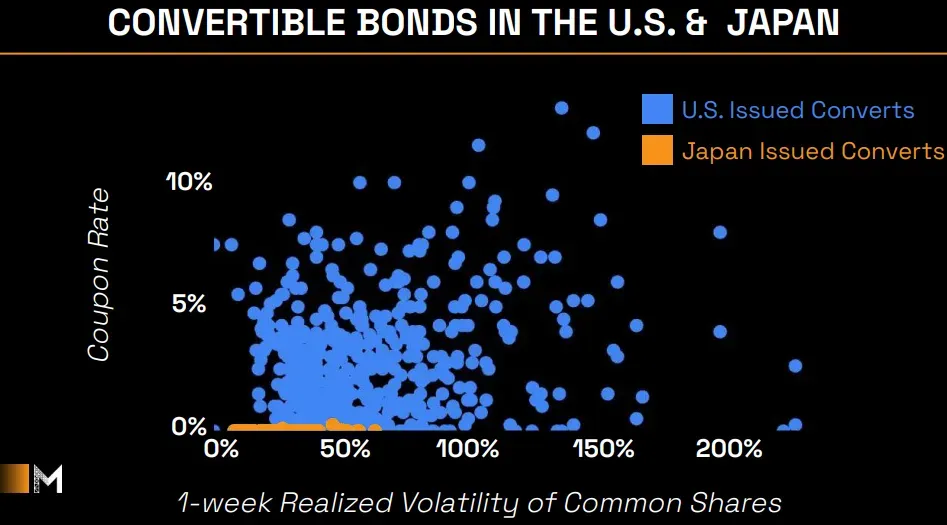 CONVERTIBLE BONDS IN THE U.S. & JAPAN

U.S. Issued Converts
Japan Issued Converts

Coupon Rate

10%
5%
0%

0%
50%
100%
150%
200%

M

1-week Realized Volatility of Common Shares